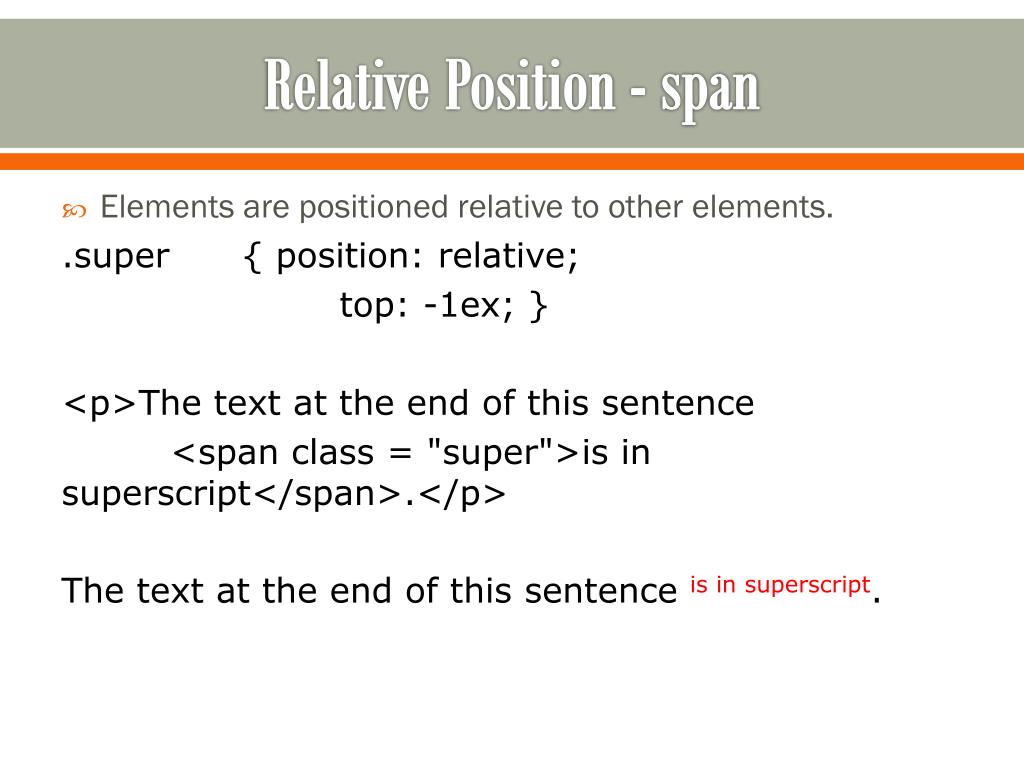 Relative Position - span

Elements are positioned relative to other elements.

.super { position: relative;
top: -1ex; }

<p>The text at the end of this sentence
<span class = "super">is in superscript</span>.</p>

The text at the end of this sentence is in superscript.